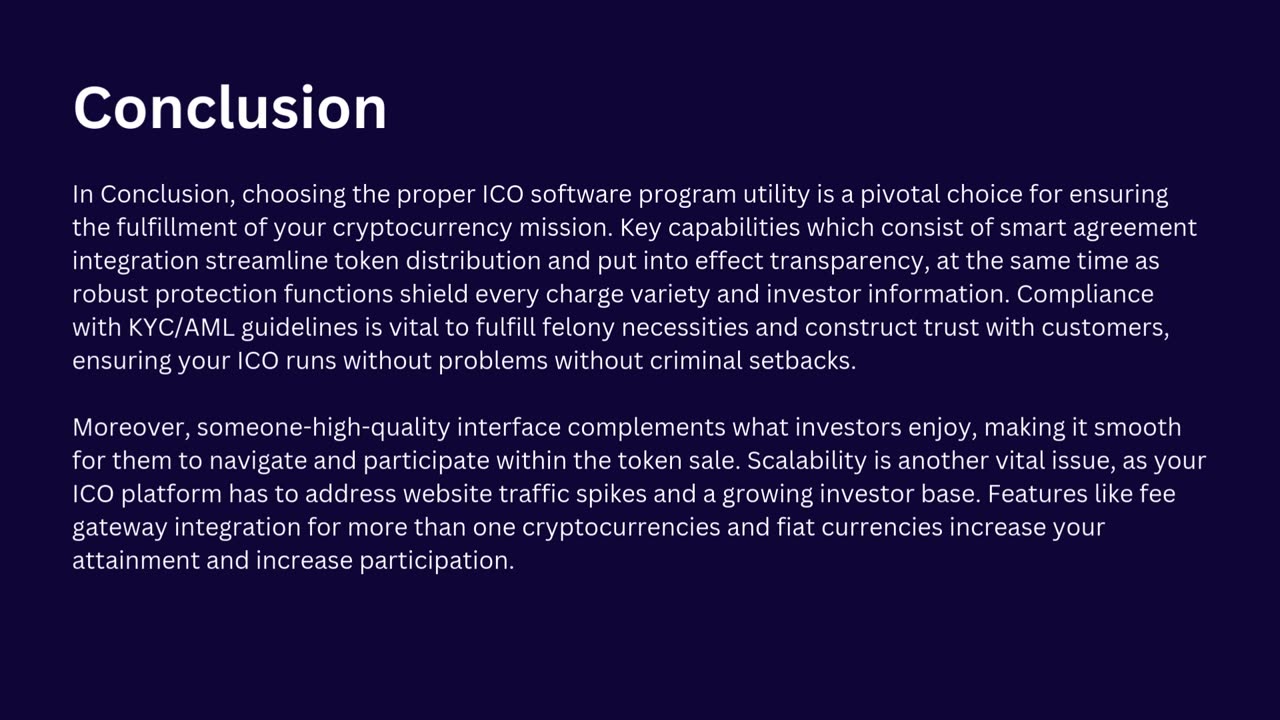 Conclusion

In Conclusion, choosing the proper ICO software program utility is a pivotal choice for ensuring the fulfillment of your cryptocurrency mission. Key capabilities which consist of smart agreement integration streamline token distribution and put into effect transparency, at the same time as robust protection functions shield every charge variety and investor information. Compliance with KYC/AML guidelines is vital to fulfill felony necessities and construct trust with customers, ensuring your ICO runs without problems without criminal setbacks.

Moreover, someone-high-quality interface complements what investors enjoy, making it smooth for them to navigate and participate within the token sale. Scalability is another vital issue, as your ICO platform has to address website traffic spikes and a growing investor base. Features like fee gateway integration for more than one cryptocurrencies and fiat currencies increase your attainment and increase participation.